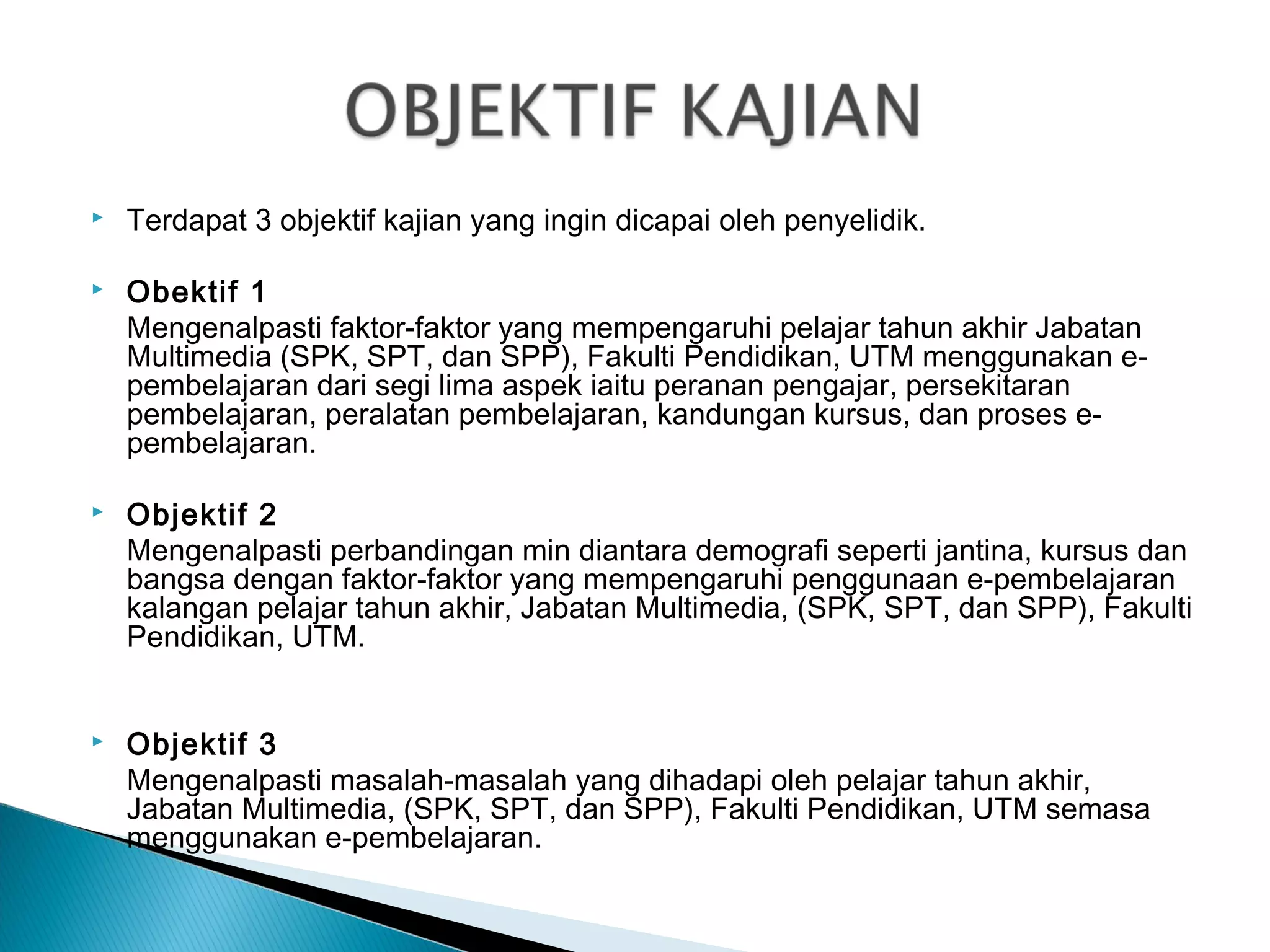 OBJEKTIF KAJIAN

Terdapat 3 objektif kajian yang ingin dicapai oleh penyelidik.

Obektif 1
Mengenalpasti faktor-faktor yang mempengaruhi pelajar tahun akhir Jabatan Multimedia (SPK, SPT, dan SPP), Fakulti Pendidikan, UTM menggunakan e-pembelajaran dari segi lima aspek iaitu peranan pengajar, persekitaran pembelajaran, peralatan pembelajaran, kandungan kursus, dan proses e-pembelajaran.

Objektif 2
Mengenalpasti perbandingan min diantara demografi seperti jantina, kursus dan bangsa dengan faktor-faktor yang mempengaruhi penggunaan e-pembelajaran kalangan pelajar tahun akhir, Jabatan Multimedia, (SPK, SPT, dan SPP), Fakulti Pendidikan, UTM.

Objektif 3
Mengenalpasti masalah-masalah yang dihadapi oleh pelajar tahun akhir, Jabatan Multimedia, (SPK, SPT, dan SPP), Fakulti Pendidikan, UTM semasa menggunakan e-pembelajaran.